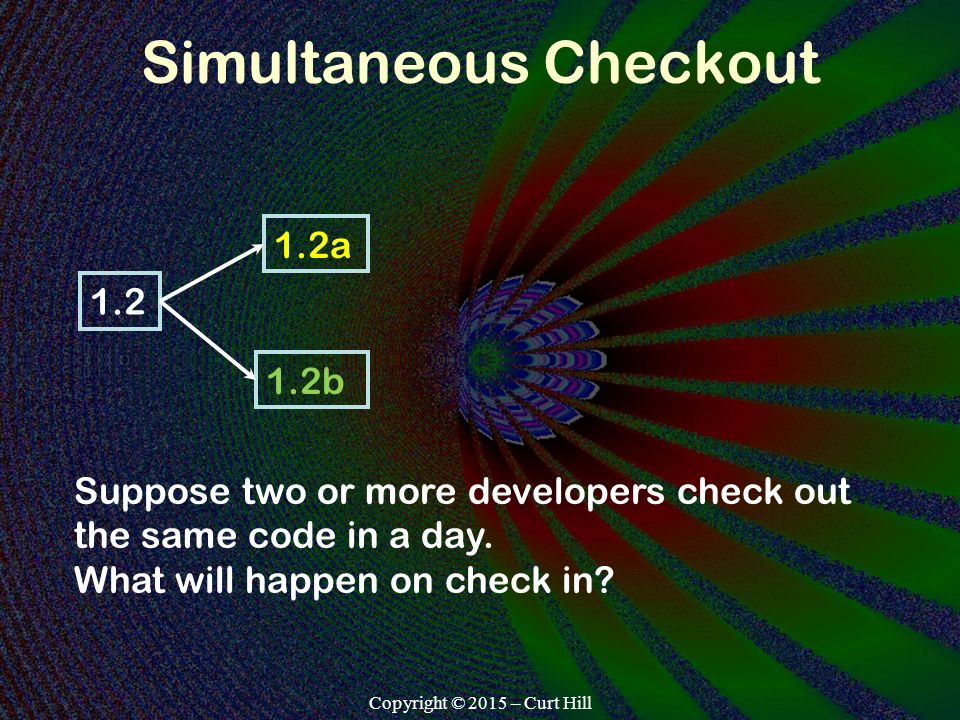 Simultaneous Checkout

1.2

1.2a

1.2b

Suppose two or more developers check out the same code in a day.
What will happen on check in?

Copyright © 2015 – Curt Hill